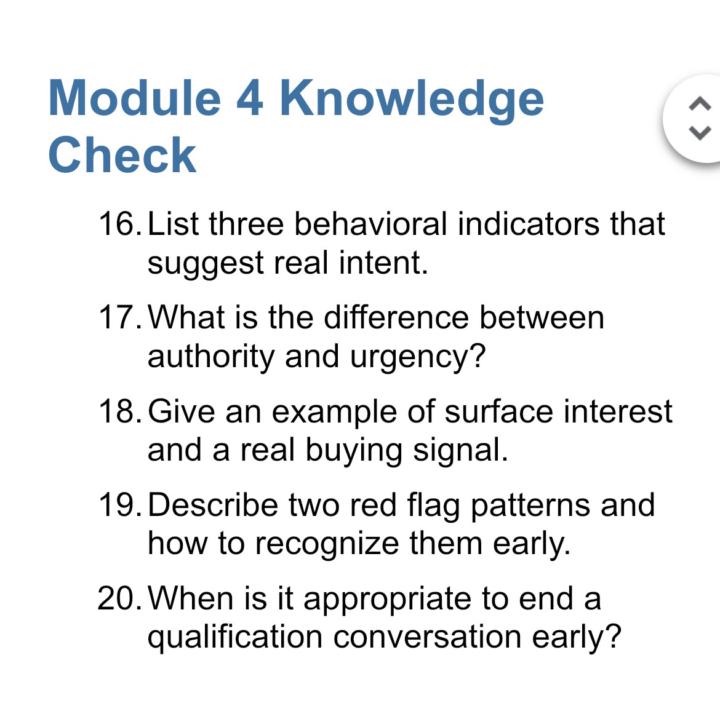 Module 4 Knowledge Check

16. List three behavioral indicators that suggest real intent.

17. What is the difference between authority and urgency?

18. Give an example of surface interest and a real buying signal.

19. Describe two red flag patterns and how to recognize them early.

20. When is it appropriate to end a qualification conversation early?